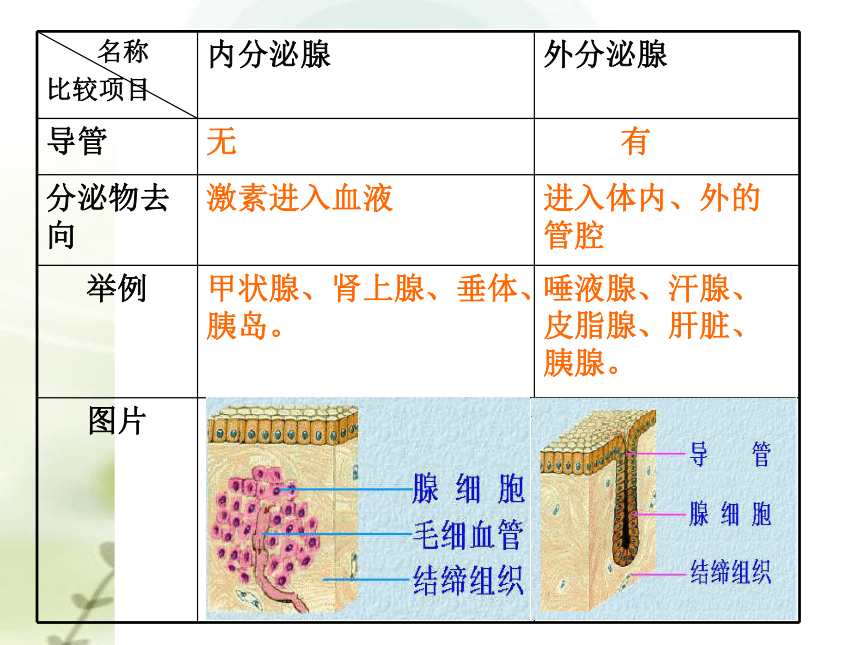 | 名称 比较项目 | 内分泌腺 | 外分泌腺 |
|---|---|---|
| 导管 | 无 | 有 |
| 分泌物去向 | 激素进入血液 | 进入体内、外的管腔 |
| 举例 | 甲状腺、肾上腺、垂体、胰岛。 | 唾液腺、汗腺、皮脂腺、肝脏、胰腺。 |
| 图片 | 腺细胞 毛细血管 结缔组织 | 导管 腺细胞 结缔组织 |